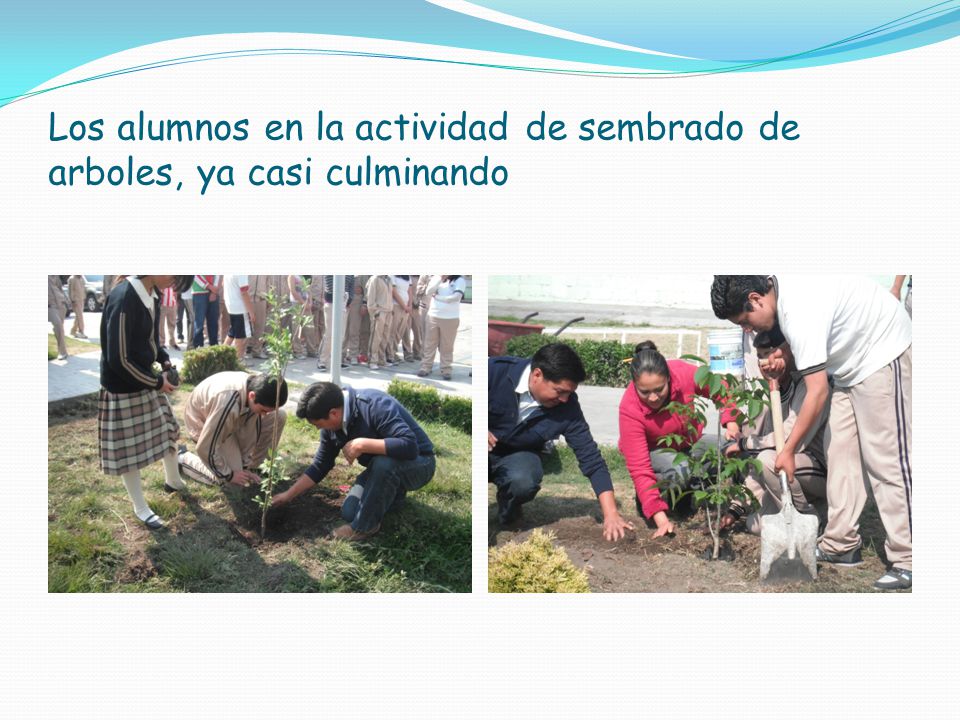 Los alumnos en la actividad de sembrado de arboles, ya casi culminando